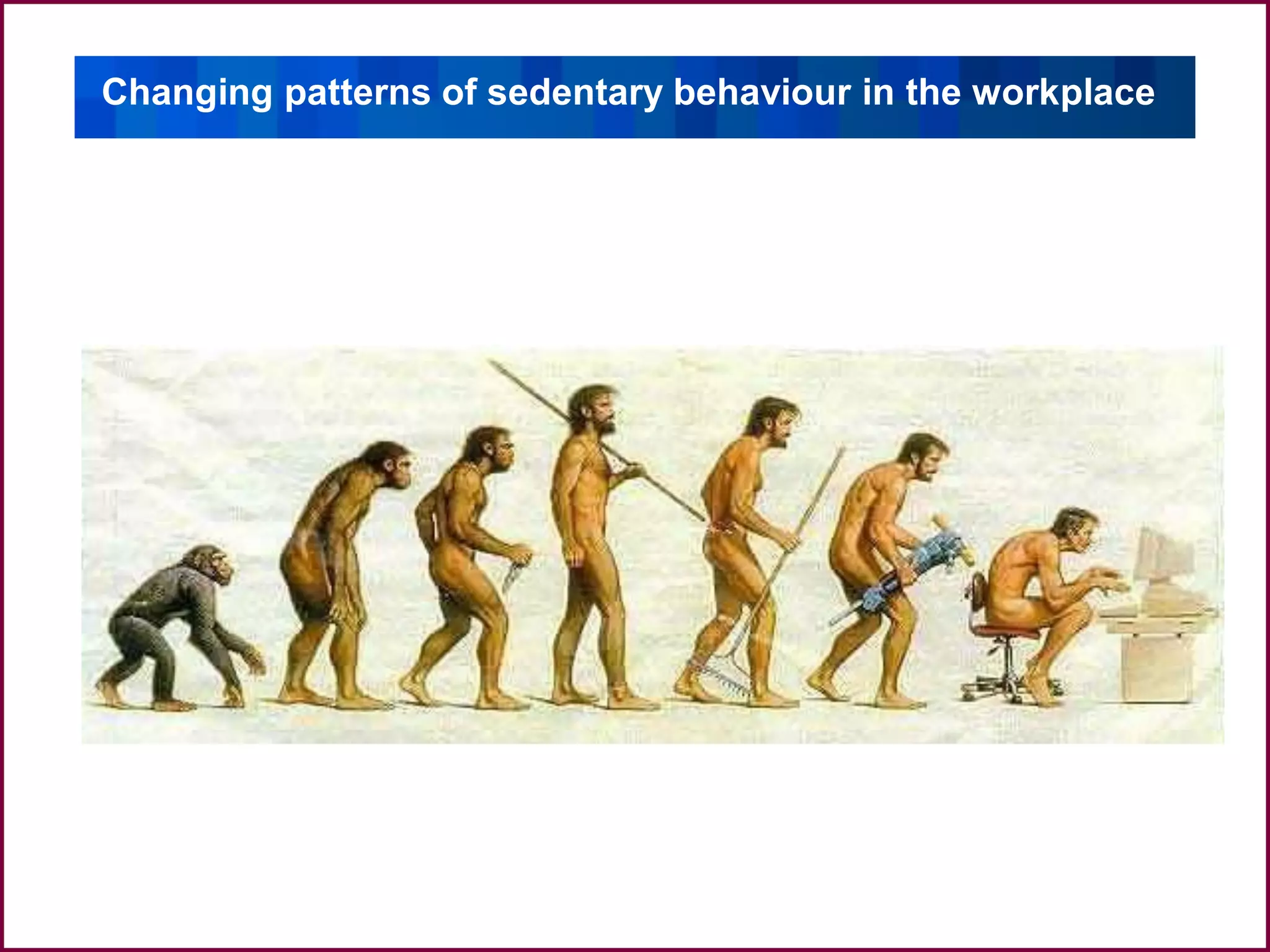 Changing patterns of sedentary behaviour in the workplace